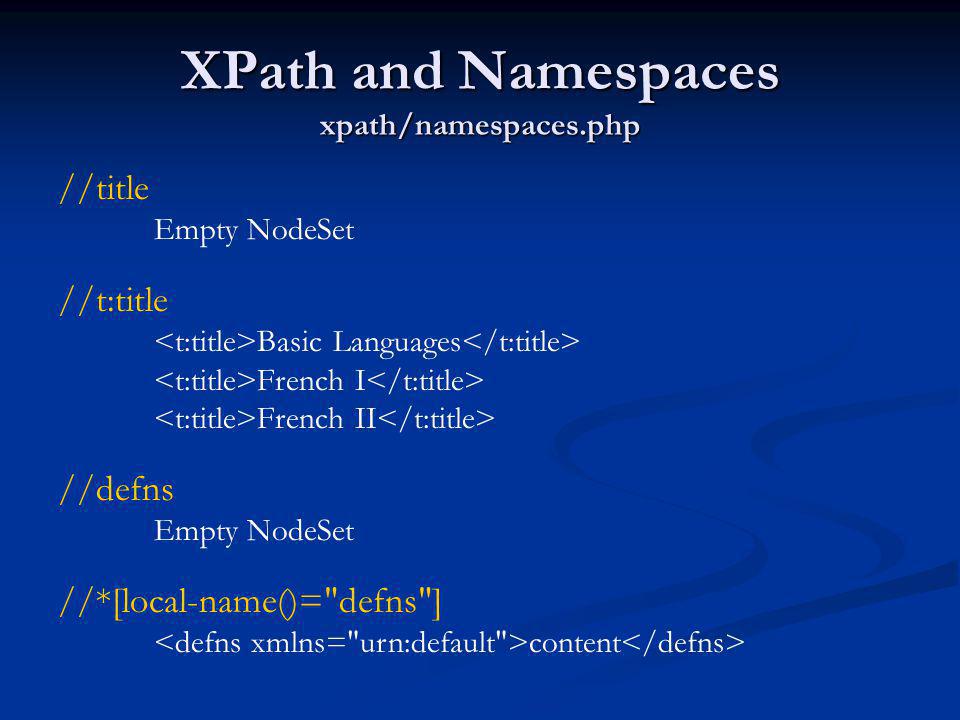 XPath and Namespaces
xpath/namespaces.php

//title
Empty NodeSet

//t:title
<t:title>Basic Languages</t:title>
<t:title>French I</t:title>
<t:title>French II</t:title>

//defns
Empty NodeSet

//*[local-name()="defns"]
<defns xmlns="urn:default">content</defns>